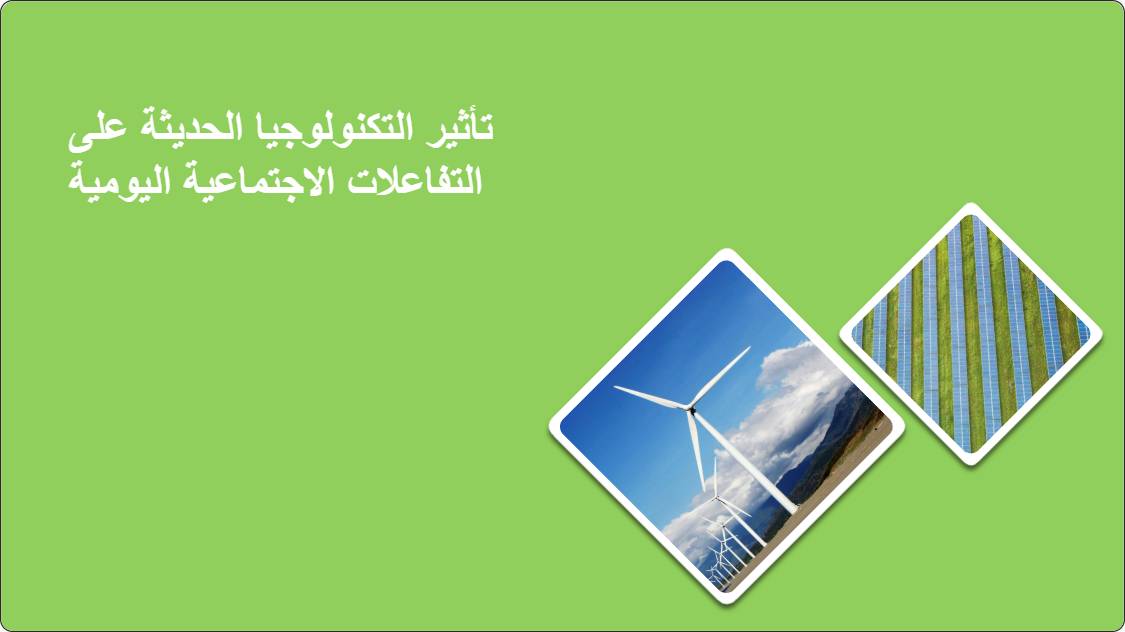 تأثير التكنولوجيا الحديثة على
التفاعلات الاجتماعية اليومية